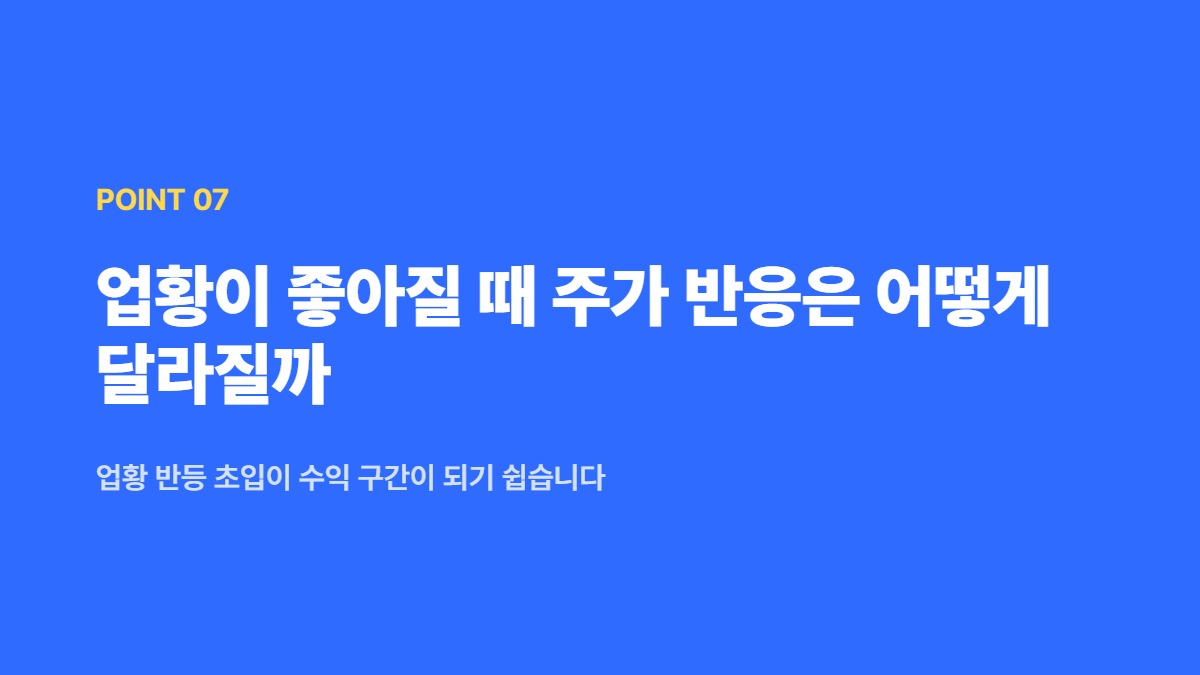 POINT 07

업황이 좋아질 때 주가 반응은 어떻게 달라질까

업황 반등 초입이 수익 구간이 되기 쉽습니다